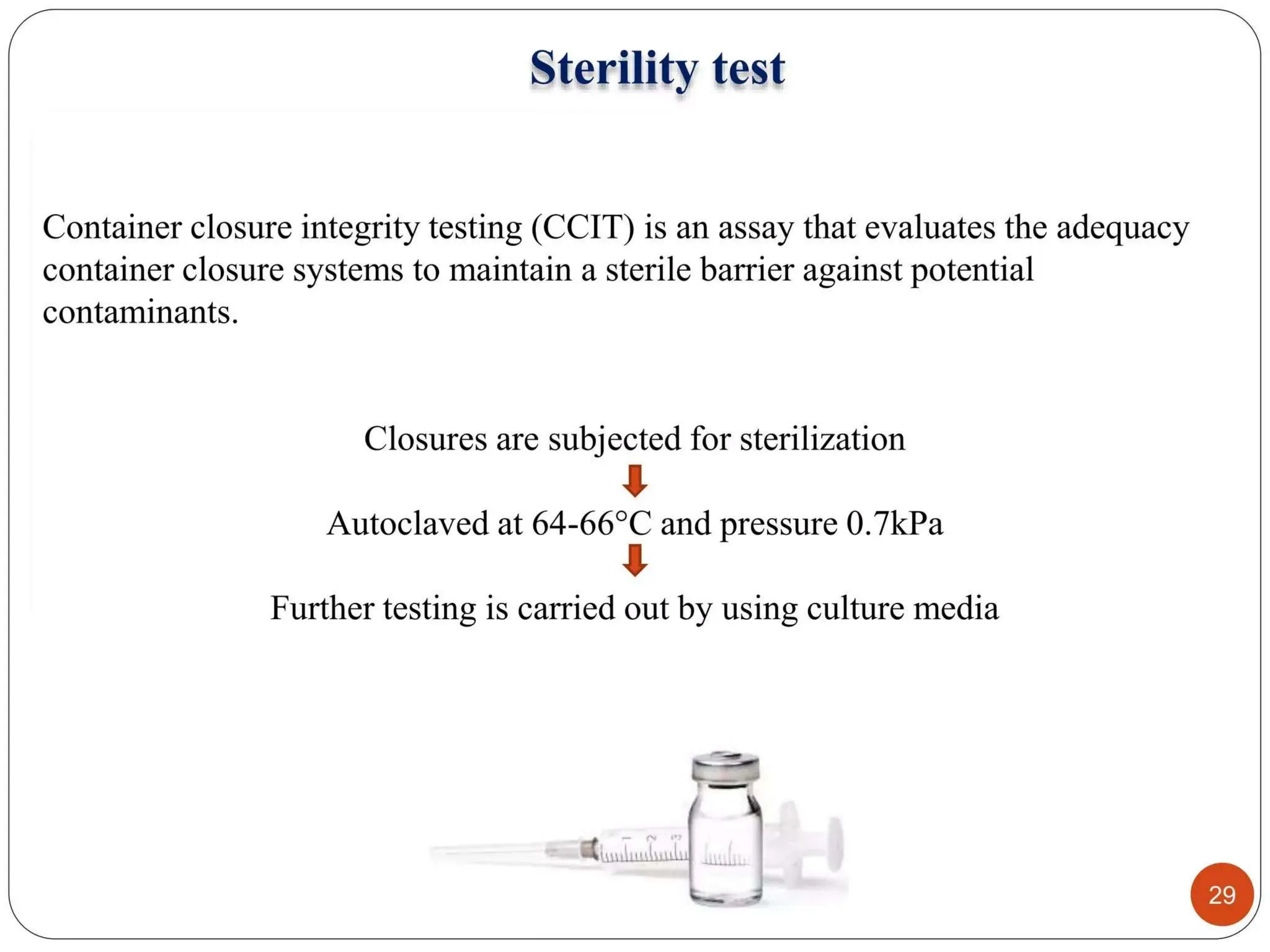 Sterility test

Container closure integrity testing (CCIT) is an assay that evaluates the adequacy container closure systems to maintain a sterile barrier against potential contaminants.

Closures are subjected for sterilization

Autoclaved at 64-66°C and pressure 0.7kPa

Further testing is carried out by using culture media

1 2 3

29